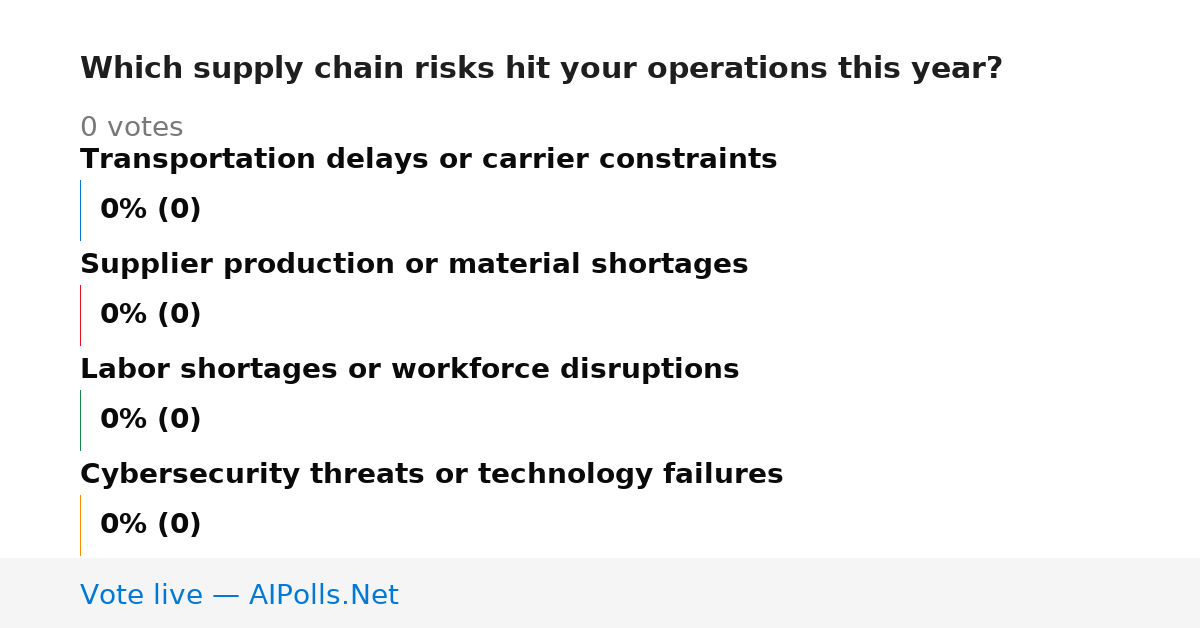 Which supply chain risks hit your operations this year?

0 votes

Transportation delays or carrier constraints

0% (0)

Supplier production or material shortages

0% (0)

Labor shortages or workforce disruptions

0% (0)

Cybersecurity threats or technology failures

0% (0)

Vote live — AIPolls.Net